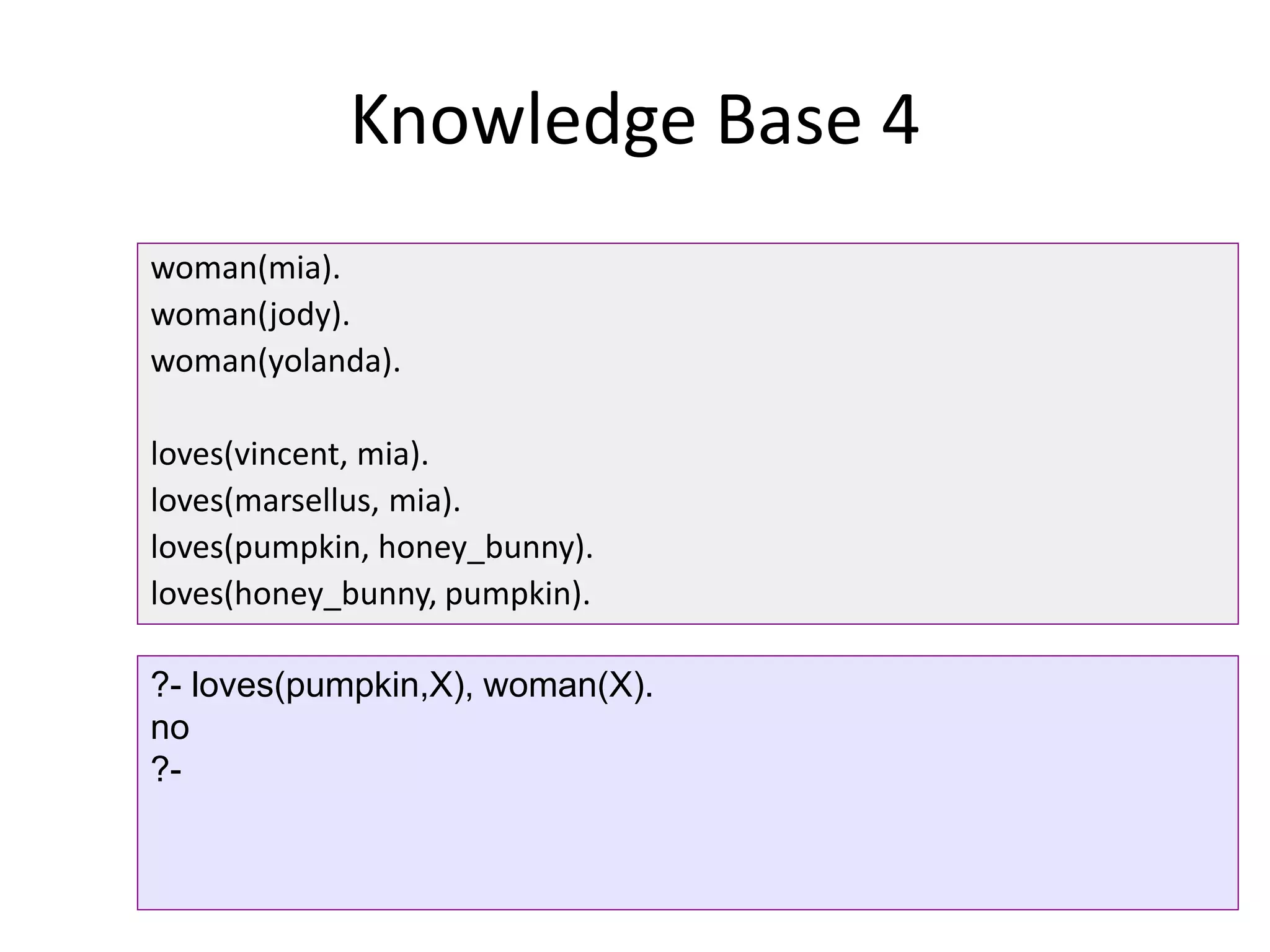 Knowledge Base 4

woman(mia).
woman(jody).
woman(yolanda).

loves(vincent, mia).
loves(marsellus, mia).
loves(pumpkin, honey_bunny).
loves(honey_bunny, pumpkin).

?- loves(pumpkin,X), woman(X).
no
?-